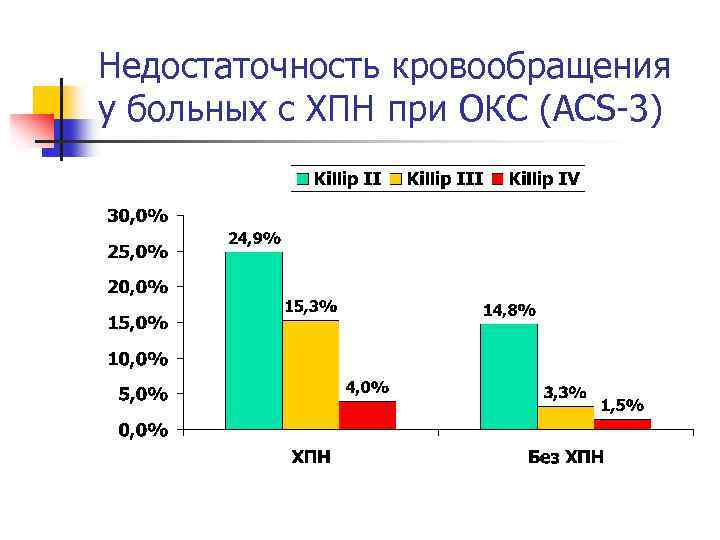 Недостаточность кровообращения у больных с ХПН при ОКС (ACS-3)

Killip II Killip III Killip IV

30,0%
25,0%
20,0%
15,0%
10,0%
5,0%
0,0%

24,9%
15,3%
4,0%
14,8%
3,3%
1,5%

ХПН
Без ХПН